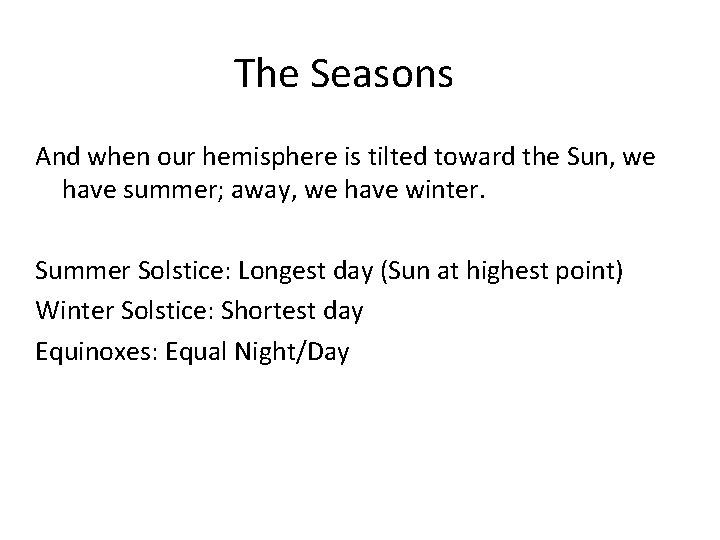 The Seasons

And when our hemisphere is tilted toward the Sun, we have summer; away, we have winter.

Summer Solstice: Longest day (Sun at highest point)
Winter Solstice: Shortest day
Equinoxes: Equal Night/Day